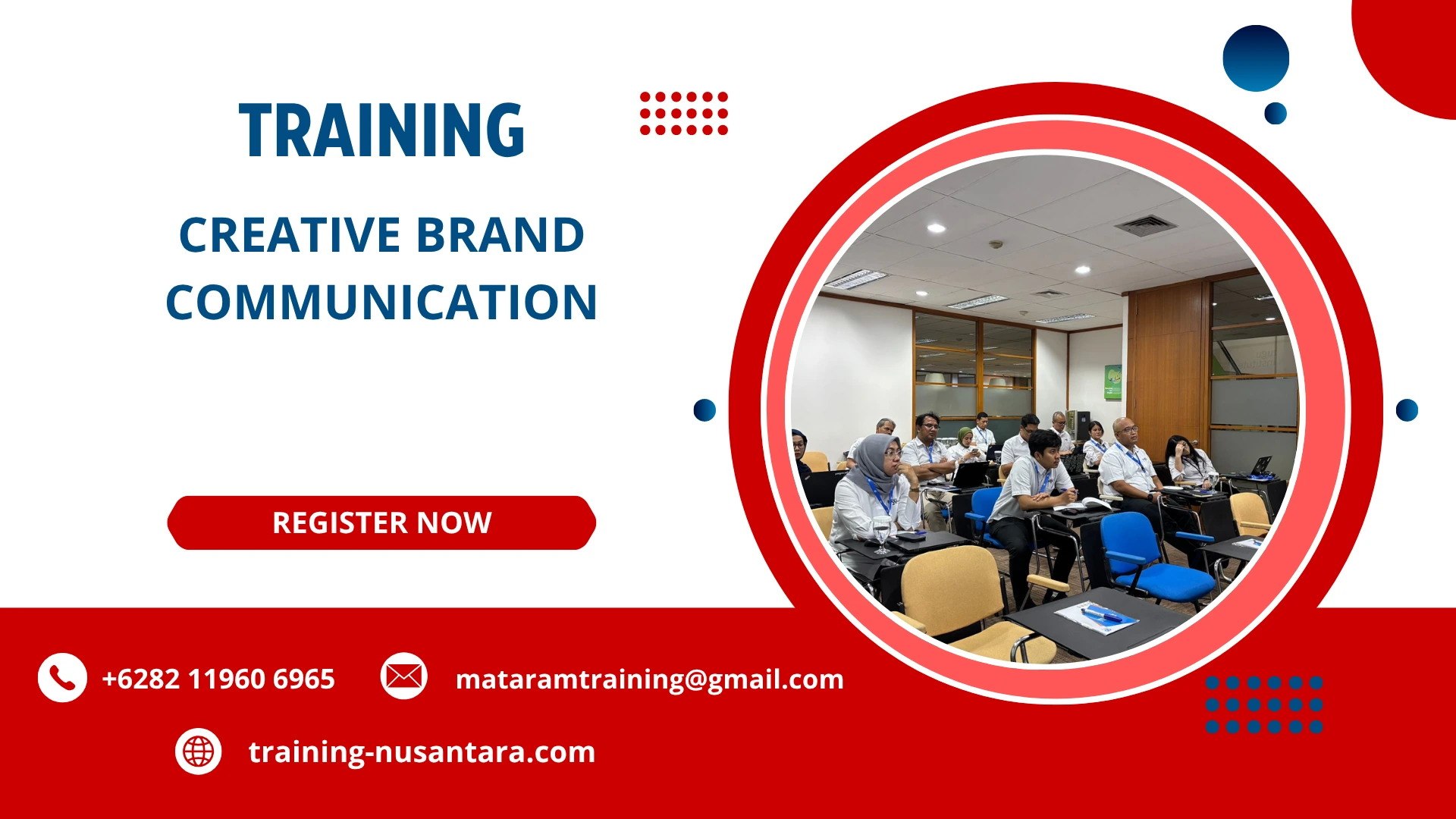 TRAINING

CREATIVE BRAND COMMUNICATION

REGISTER NOW

+6282 11960 6965

mataramtraining@gmail.com

training-nusantara.com